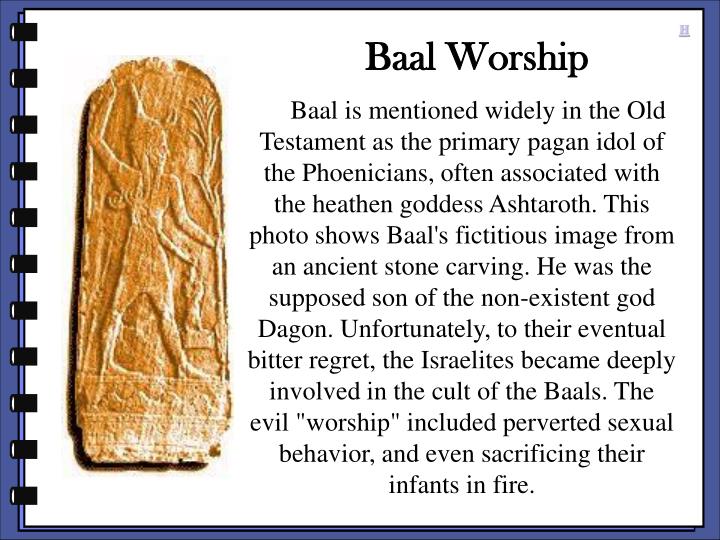 H

Baal Worship

Baal is mentioned widely in the Old Testament as the primary pagan idol of the Phoenicians, often associated with the heathen goddess Ashtaroth. This photo shows Baal's fictitious image from an ancient stone carving. He was the supposed son of the non-existent god Dagon. Unfortunately, to their eventual bitter regret, the Israelites became deeply involved in the cult of the Baals. The evil "worship" included perverted sexual behavior, and even sacrificing their infants in fire.